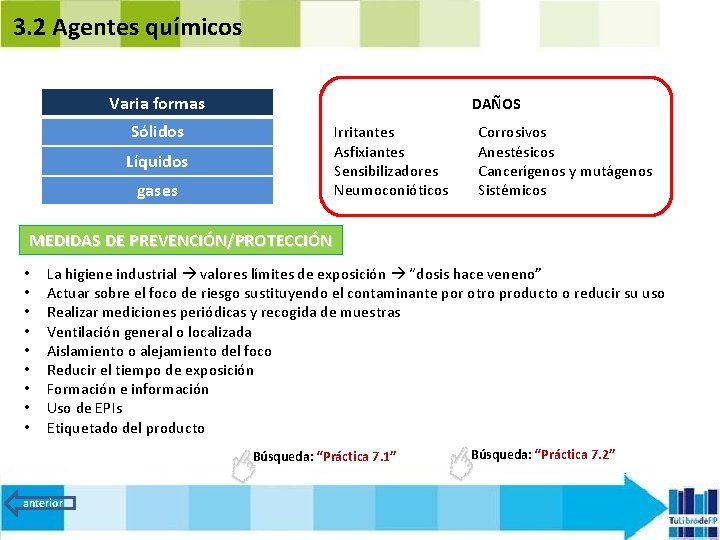 3.2 Agentes químicos

Varia formas
Sólidos
Líquidos
gases

DAÑOS

Irritantes
Asfixiantes
Sensibilizadores
Neumoconióticos

Corrosivos
Anestésicos
Cancerígenos y mutágenos
Sistémicos

MEDIDAS DE PREVENCIÓN/PROTECCIÓN

• La higiene industrial → valores límites de exposición → "dosis hace veneno"
• Actuar sobre el foco de riesgo sustituyendo el contaminante por otro producto o reducir su uso
• Realizar mediciones periódicas y recogida de muestras
• Ventilación general o localizada
• Aislamiento o alejamiento del foco
• Reducir el tiempo de exposición
• Formación e información
• Uso de EPIs
• Etiquetado del producto

Búsqueda: "Práctica 7.1"
Búsqueda: "Práctica 7.2"

anterior

TuLibrodeFP